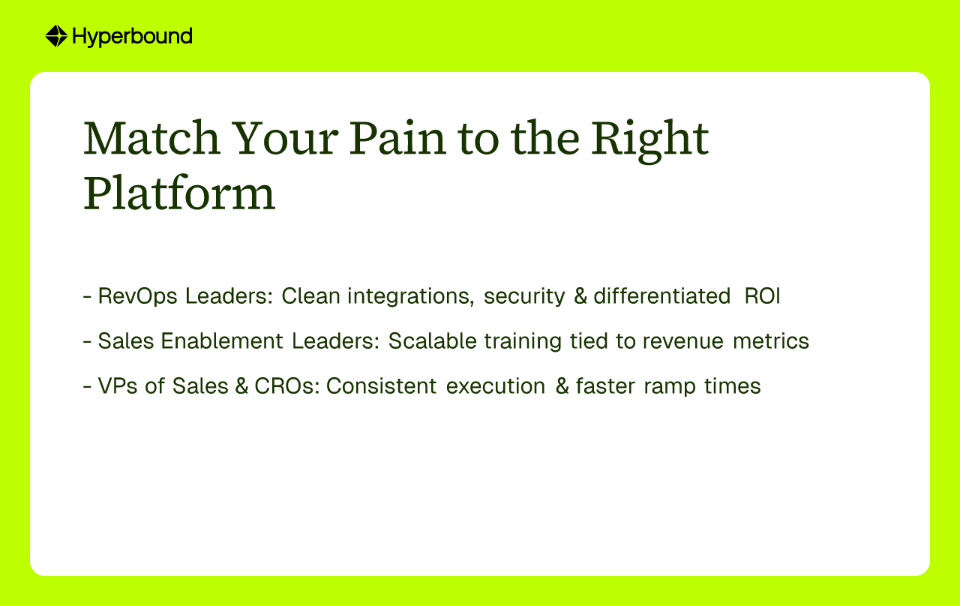 Hyperbound

Match Your Pain to the Right Platform

- RevOps Leaders: Clean integrations, security & differentiated ROI

- Sales Enablement Leaders: Scalable training tied to revenue metrics

- VPs of Sales & CROs: Consistent execution & faster ramp times